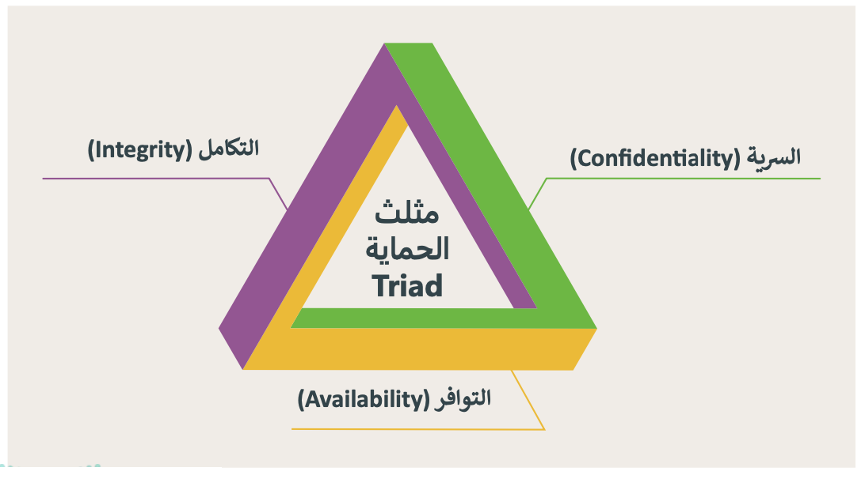 التكامل (Integrity)

السرية (Confidentiality)

مثلث
الحماية
Triad

التوافر (Availability)